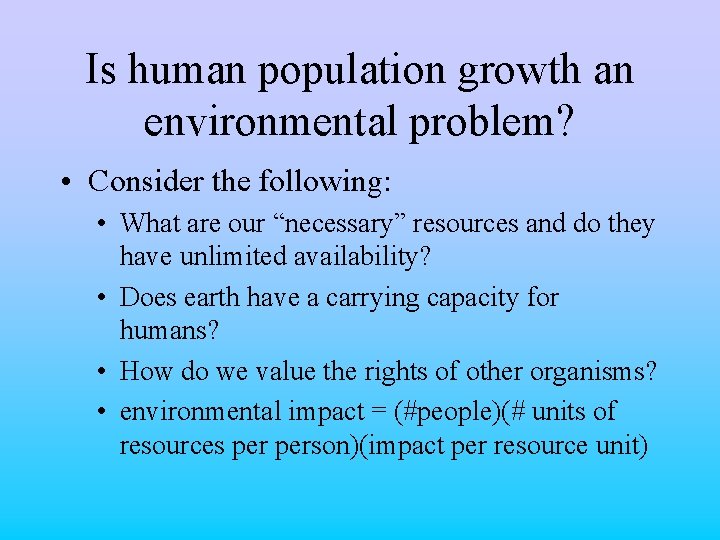 Is human population growth an environmental problem?

• Consider the following:

• What are our “necessary” resources and do they have unlimited availability?

• Does earth have a carrying capacity for humans?

• How do we value the rights of other organisms?

• environmental impact = (#people)(# units of resources per person)(impact per resource unit)